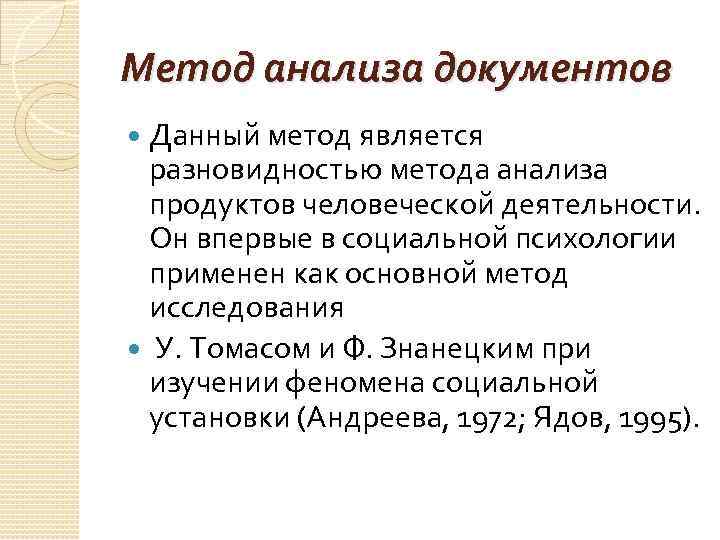 Метод анализа документов

Данный метод является разновидностью метода анализа продуктов человеческой деятельности. Он впервые в социальной психологии применен как основной метод исследования

У. Томасом и Ф. Знанецким при изучении феномена социальной установки (Андреева, 1972; Ядов, 1995).